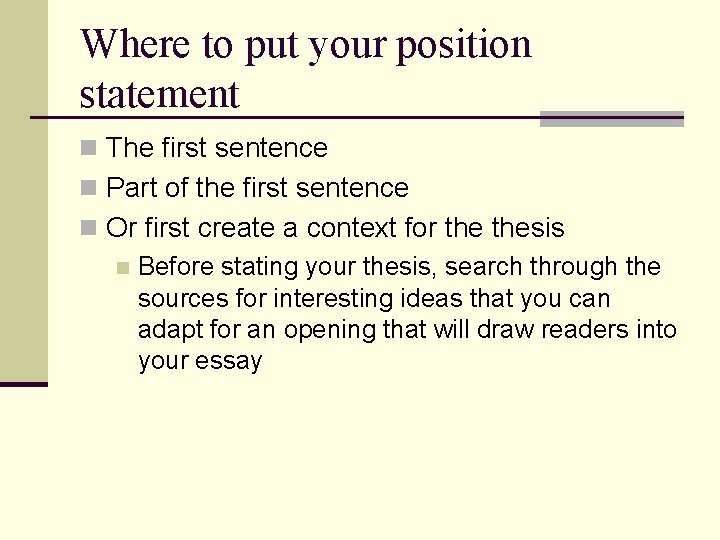 Where to put your position statement

- The first sentence
- Part of the first sentence
- Or first create a context for the thesis
  - Before stating your thesis, search through the sources for interesting ideas that you can adapt for an opening that will draw readers into your essay